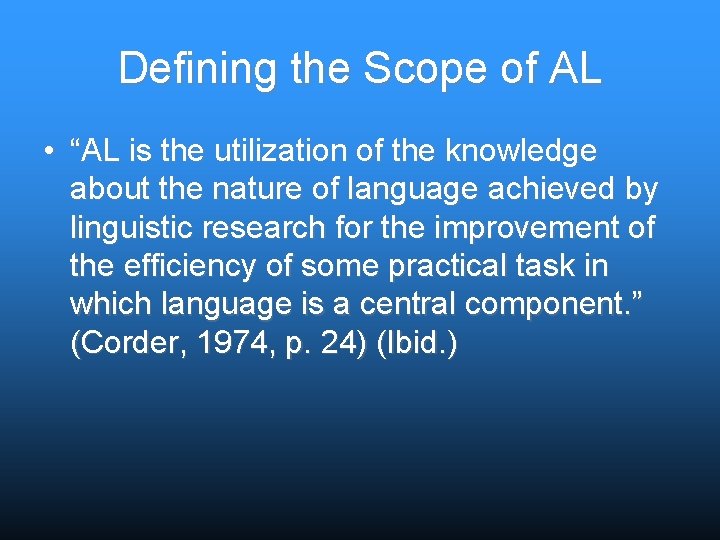 Defining the Scope of AL

• “AL is the utilization of the knowledge about the nature of language achieved by linguistic research for the improvement of the efficiency of some practical task in which language is a central component.” (Corder, 1974, p. 24) (Ibid.)